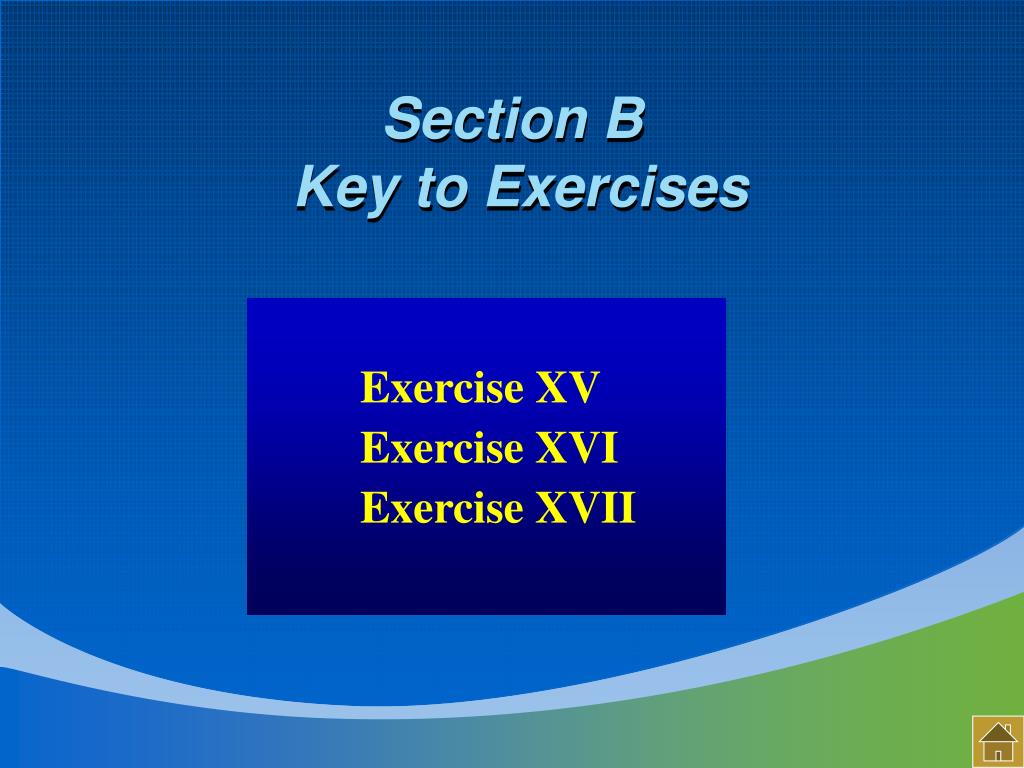 Section B
Key to Exercises

Exercise XV
Exercise XVI
Exercise XVII